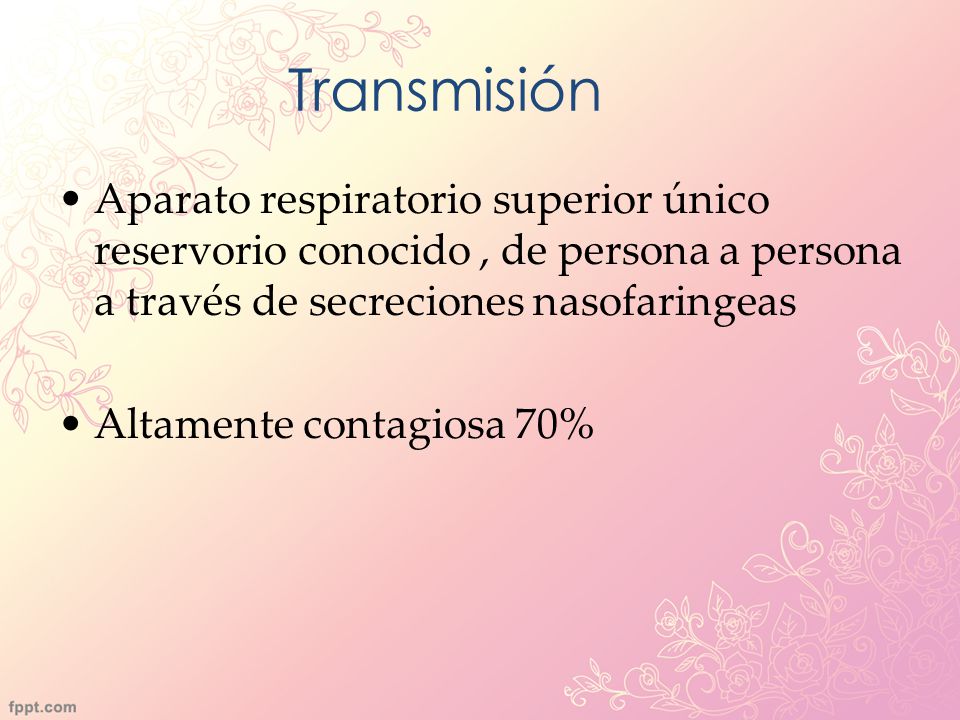 Transmisión

• Aparato respiratorio superior único reservorio conocido , de persona a persona a través de secreciones nasofaringeas

• Altamente contagiosa 70%

fppt.com